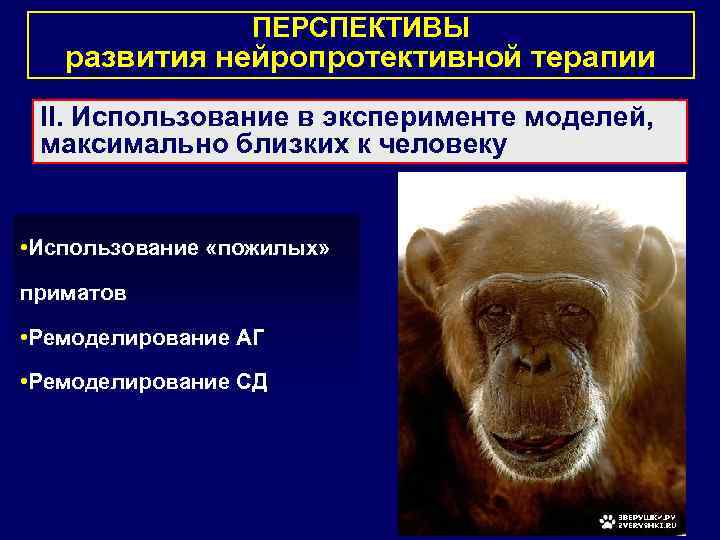 ПЕРСПЕКТИВЫ
развития нейропротективной терапии

II. Использование в эксперименте моделей, максимально близких к человеку

•Использование «пожилых» приматов

•Ремоделирование АГ

•Ремоделирование СД

ЗВЕРУШКИ.РУ
ZVERYSHKI.RU